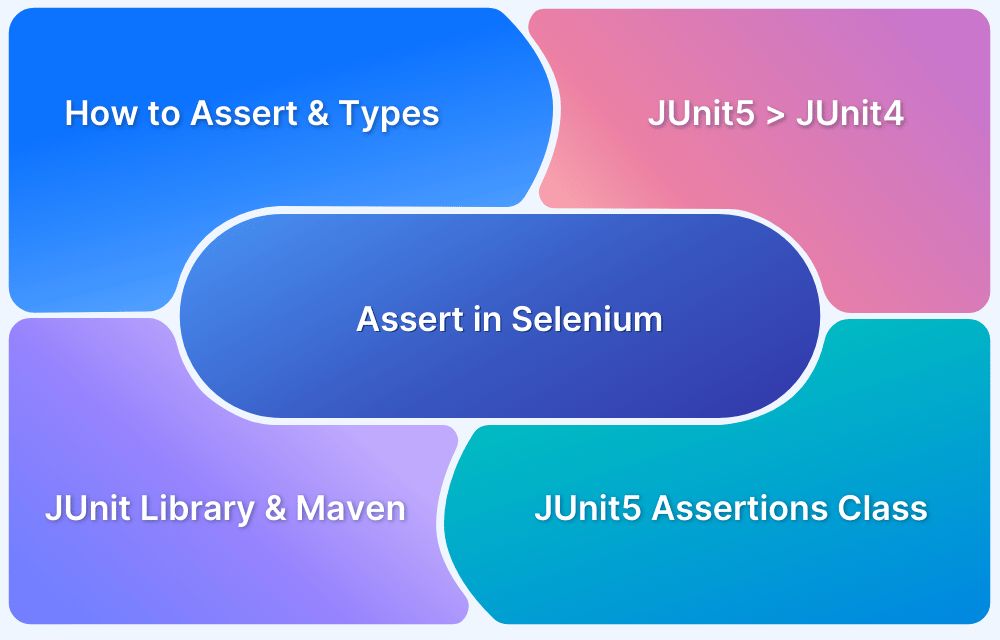 How to Assert & Types

JUnit5 > JUnit4

Assert in Selenium

JUnit Library & Maven

JUnit5 Assertions Class